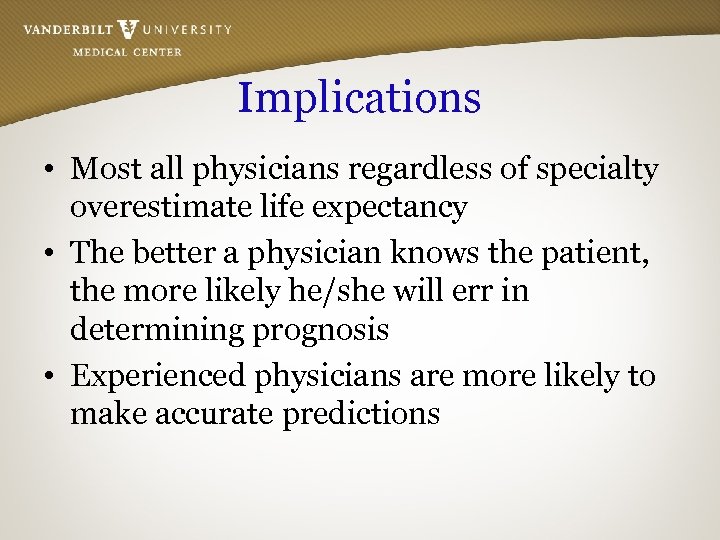 VANDERBILT UNIVERSITY
MEDICAL CENTER

Implications

• Most all physicians regardless of specialty overestimate life expectancy
• The better a physician knows the patient, the more likely he/she will err in determining prognosis
• Experienced physicians are more likely to make accurate predictions